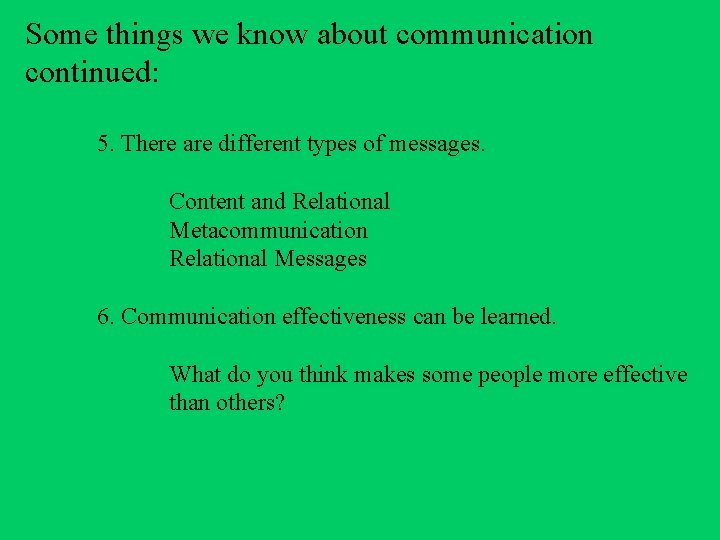 Some things we know about communication continued:

5. There are different types of messages.

Content and Relational
Metacommunication
Relational Messages

6. Communication effectiveness can be learned.

What do you think makes some people more effective than others?